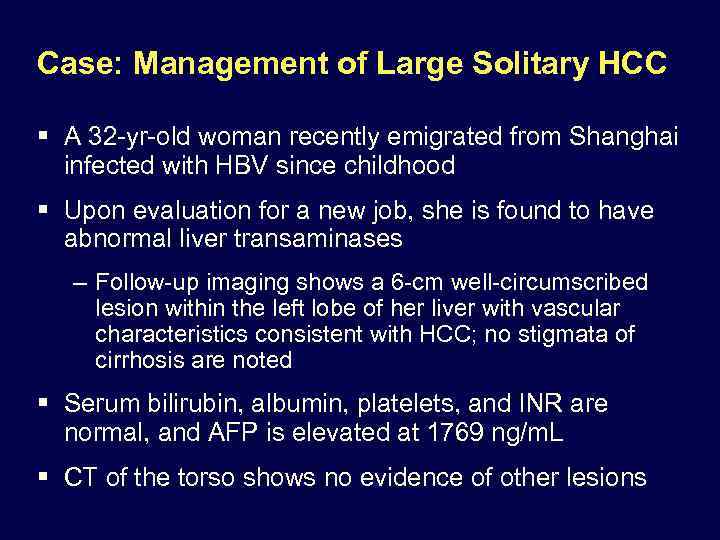 Case: Management of Large Solitary HCC

▪ A 32-yr-old woman recently emigrated from Shanghai infected with HBV since childhood

▪ Upon evaluation for a new job, she is found to have abnormal liver transaminases

– Follow-up imaging shows a 6-cm well-circumscribed lesion within the left lobe of her liver with vascular characteristics consistent with HCC; no stigmata of cirrhosis are noted

▪ Serum bilirubin, albumin, platelets, and INR are normal, and AFP is elevated at 1769 ng/mL

▪ CT of the torso shows no evidence of other lesions